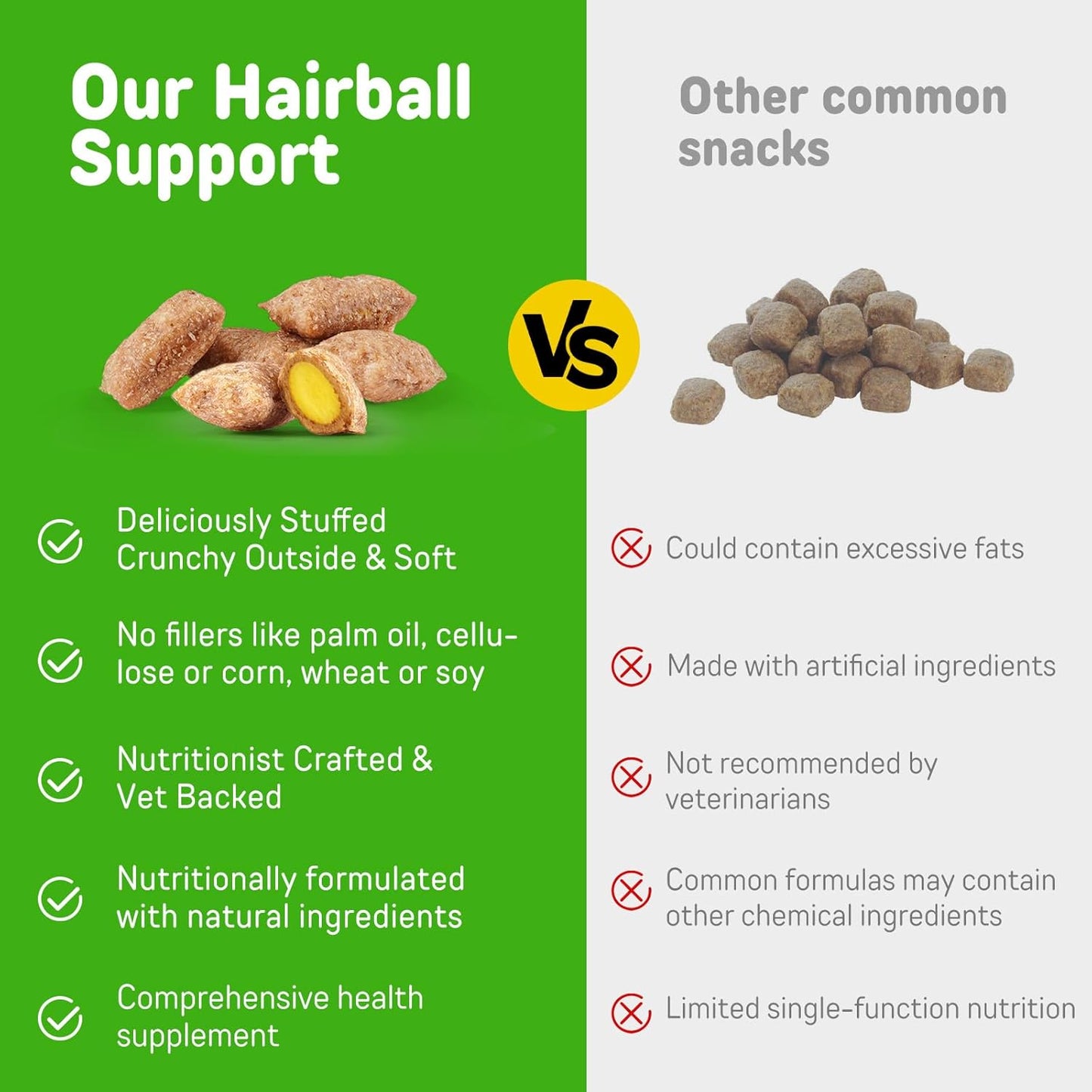 Our Hairball Support

Deliciously Stuffed Crunchy Outside & Soft

No fillers like palm oil, cellulose or corn, wheat or soy

Nutritionist Crafted & Vet Backed

Nutritionally formulated with natural ingredients

Comprehensive health supplement

VS

Other common snacks

Could contain excessive fats

Made with artificial ingredients

Not recommended by veterinarians

Common formulas may contain other chemical ingredients

Limited single-function nutrition